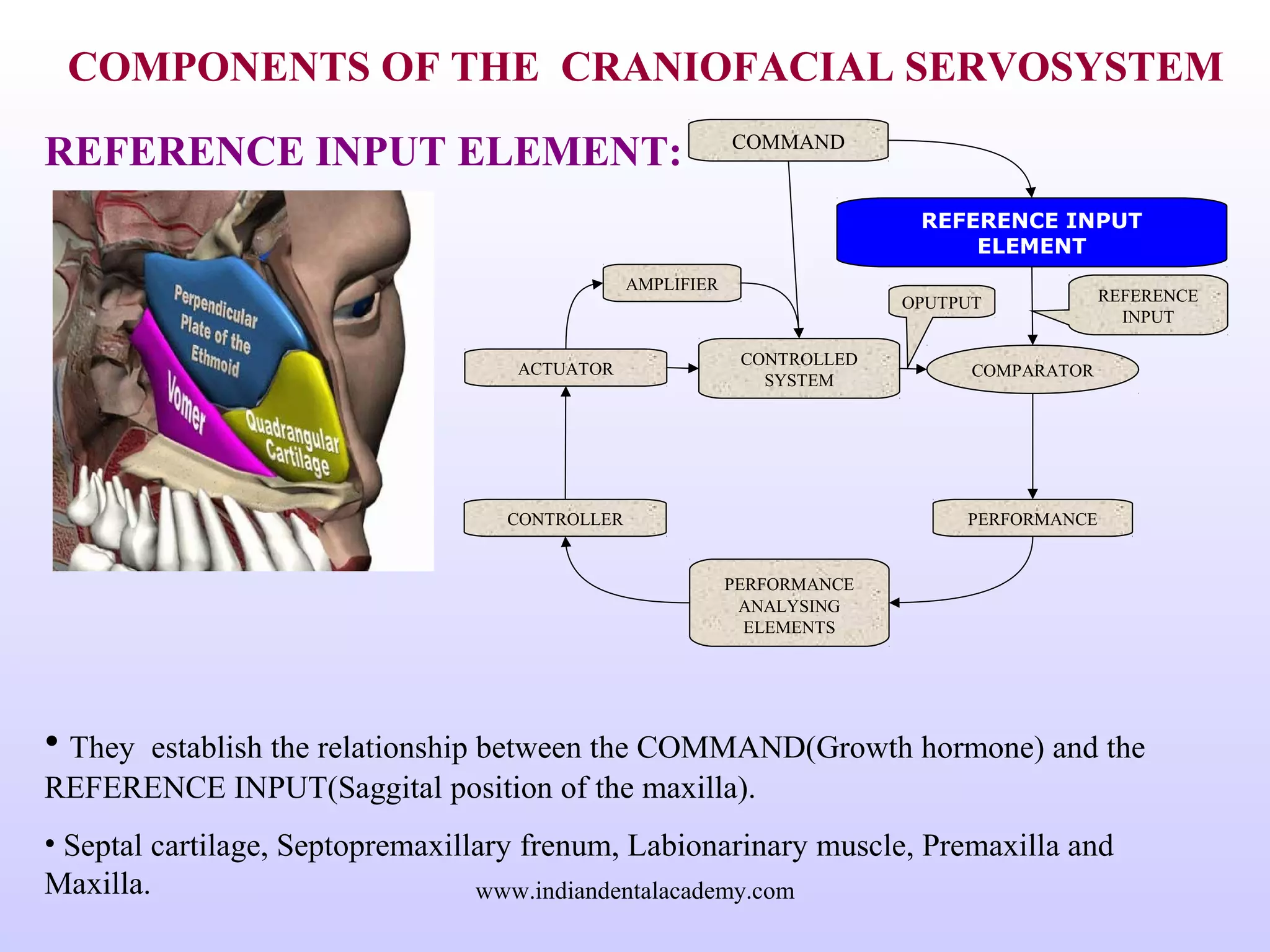 COMPONENTS OF THE CRANIOFACIAL SERVOSYSTEM

REFERENCE INPUT ELEMENT:

Perpendicular Plate of the Ethmoid

Vomer

Quadrangular Cartilage

COMMAND

REFERENCE INPUT ELEMENT

AMPLIFIER

OPUTPUT

REFERENCE INPUT

ACTUATOR

CONTROLLED SYSTEM

COMPARATOR

CONTROLLER

PERFORMANCE

PERFORMANCE ANALYSING ELEMENTS

• They establish the relationship between the COMMAND(Growth hormone) and the REFERENCE INPUT(Saggital position of the maxilla).

• Septal cartilage, Septopremaxillary frenum, Labionarinary muscle, Premaxilla and Maxilla.

www.indiandentalacademy.com